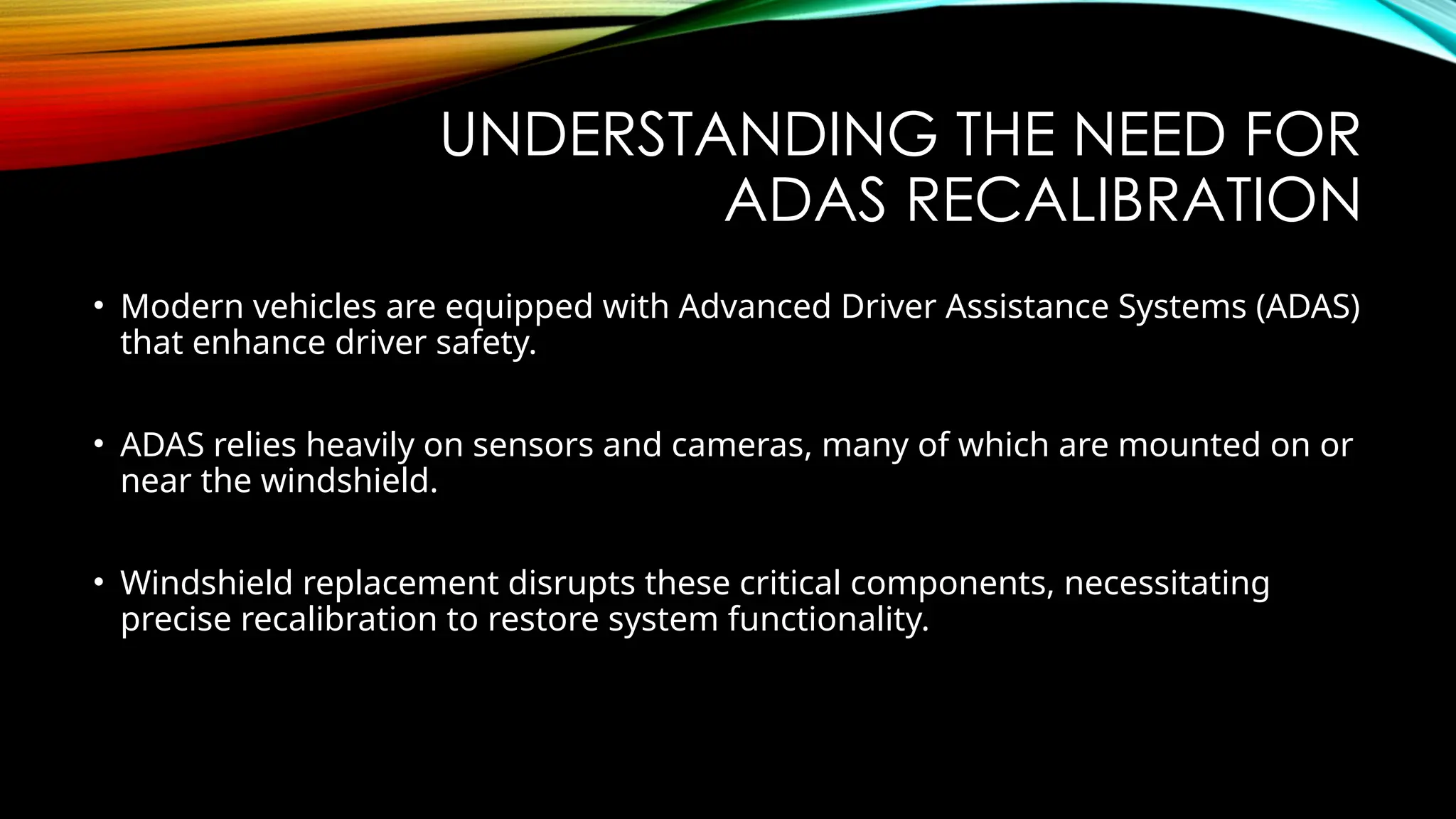 UNDERSTANDING THE NEED FOR ADAS RECALIBRATION

• Modern vehicles are equipped with Advanced Driver Assistance Systems (ADAS) that enhance driver safety.

• ADAS relies heavily on sensors and cameras, many of which are mounted on or near the windshield.

• Windshield replacement disrupts these critical components, necessitating precise recalibration to restore system functionality.